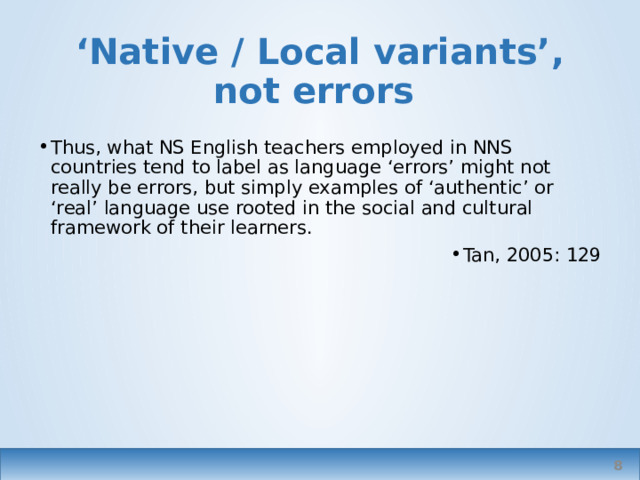 ‘Native / Local variants’, not errors

• Thus, what NS English teachers employed in NNS countries tend to label as language ‘errors’ might not really be errors, but simply examples of ‘authentic’ or ‘real’ language use rooted in the social and cultural framework of their learners.

• Tan, 2005: 129

8